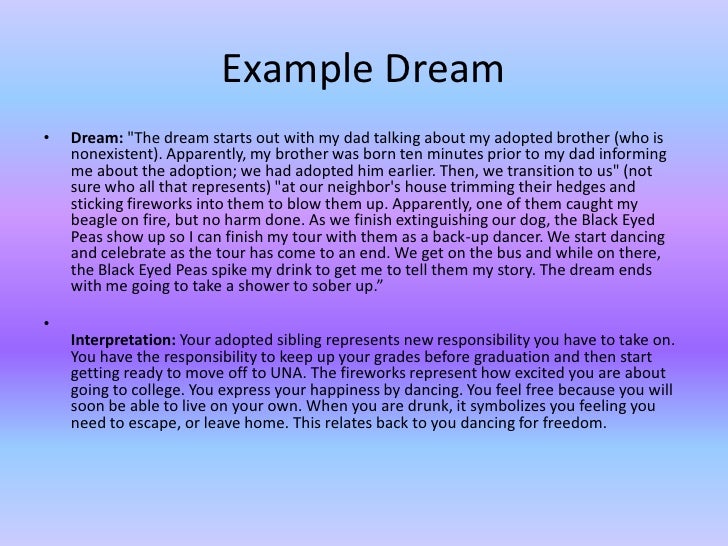 Example Dream

• **Dream:** "The dream starts out with my dad talking about my adopted brother (who is nonexistent). Apparently, my brother was born ten minutes prior to my dad informing me about the adoption; we had adopted him earlier. Then, we transition to us" (not sure who all that represents) "at our neighbor's house trimming their hedges and sticking fireworks into them to blow them up. Apparently, one of them caught my beagle on fire, but no harm done. As we finish extinguishing our dog, the Black Eyed Peas show up so I can finish my tour with them as a back-up dancer. We start dancing and celebrate as the tour has come to an end. We get on the bus and while on there, the Black Eyed Peas spike my drink to get me to tell them my story. The dream ends with me going to take a shower to sober up."

•

**Interpretation:** Your adopted sibling represents new responsibility you have to take on. You have the responsibility to keep up your grades before graduation and then start getting ready to move off to UNA. The fireworks represent how excited you are about going to college. You express your happiness by dancing. You feel free because you will soon be able to live on your own. When you are drunk, it symbolizes you feeling you need to escape, or leave home. This relates back to you dancing for freedom.